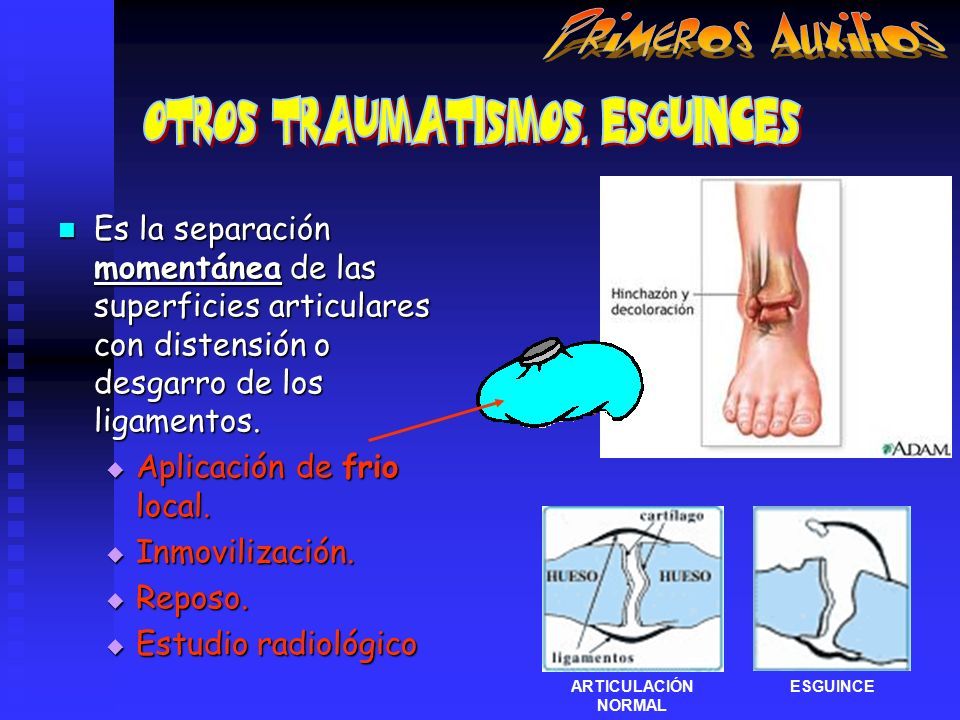 PRIMEROS AUXILIOS

OTROS TRAUMATISMOS. ESGUINCES

Es la separación momentánea de las superficies articulares con distensión o desgarro de los ligamentos.

Aplicación de frio local.

Inmovilización.

Reposo.

Estudio radiológico

Hinchazón y decoloración

ADAM.

cartílago

HUESO

HUESO

ligamentos

ARTICULACIÓN NORMAL

ESGUINCE